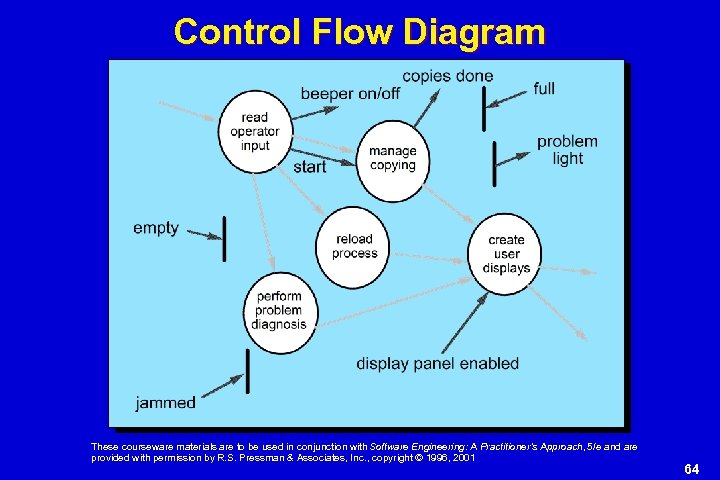 Control Flow Diagram

copies done

beeper on/off

full

read operator input

manage copying

problem light

start

empty

reload process

create user displays

perform problem diagnosis

display panel enabled

jammed

These courseware materials are to be used in conjunction with Software Engineering: A Practitioner's Approach, 5/e and are provided with permission by R.S. Pressman & Associates, Inc., copyright © 1996, 2001

64